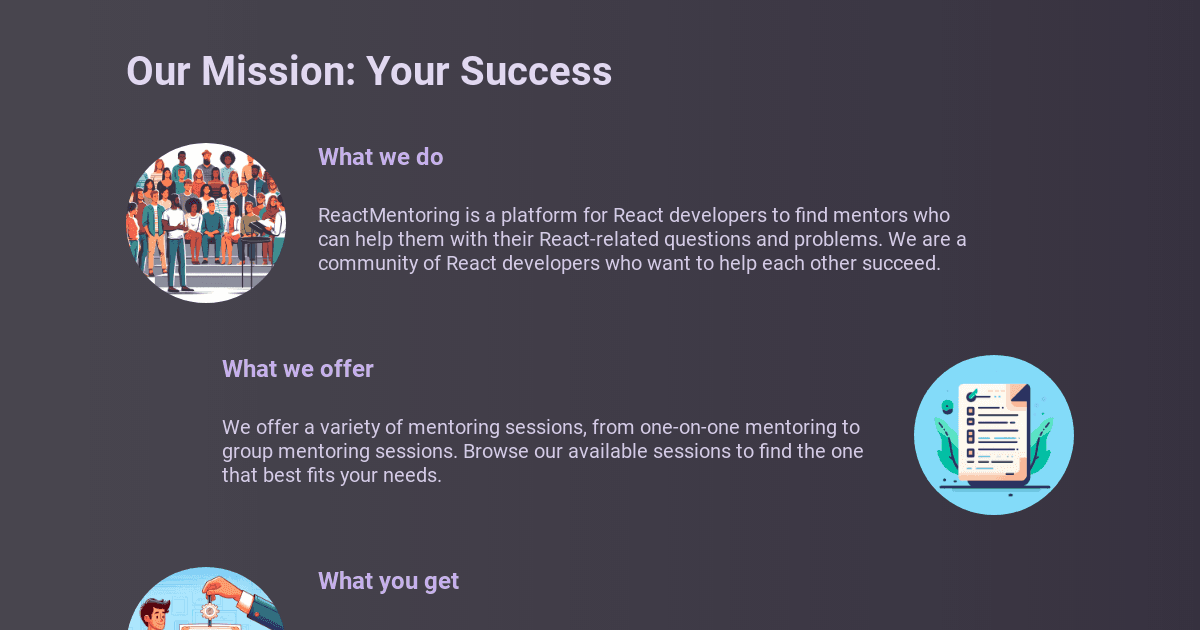 Our Mission: Your Success

What we do

ReactMentoring is a platform for React developers to find mentors who can help them with their React-related questions and problems. We are a community of React developers who want to help each other succeed.

What we offer

We offer a variety of mentoring sessions, from one-on-one mentoring to group mentoring sessions. Browse our available sessions to find the one that best fits your needs.

What you get